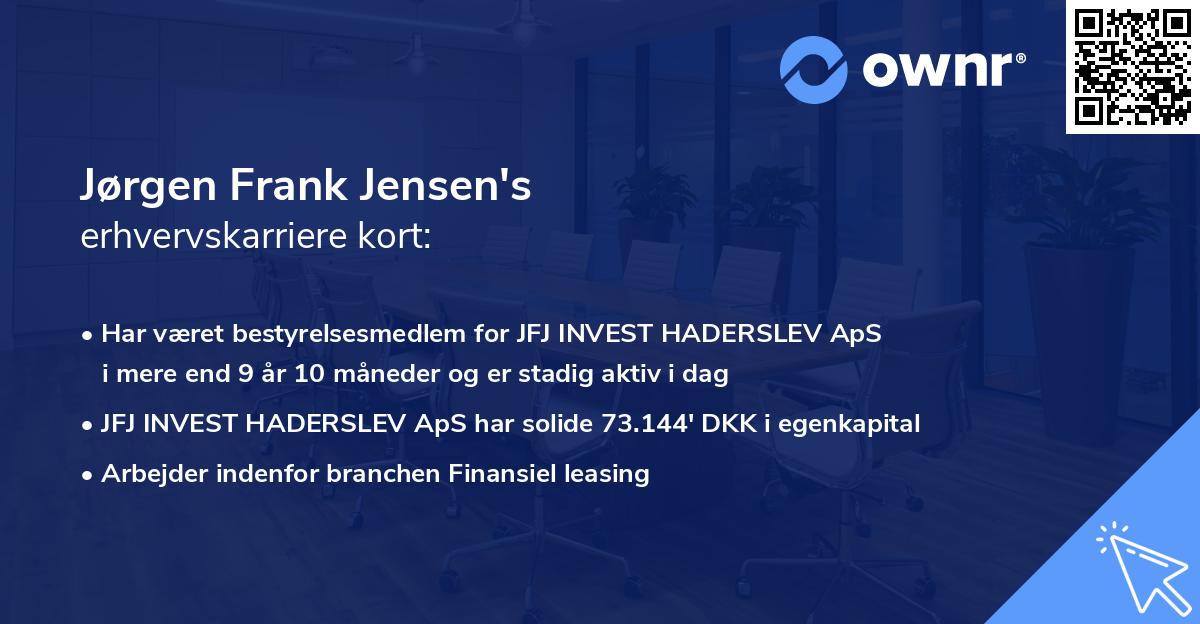 ownr®

Jørgen Frank Jensen's
erhvervskarriere kort:

• Har været bestyrelsesmedlem for JFJ INVEST HADERSLEV ApS i mere end 9 år 10 måneder og er stadig aktiv i dag

• JFJ INVEST HADERSLEV ApS har solide 73.144' DKK i egenkapital

• Arbejder indenfor branchen Finansiel leasing